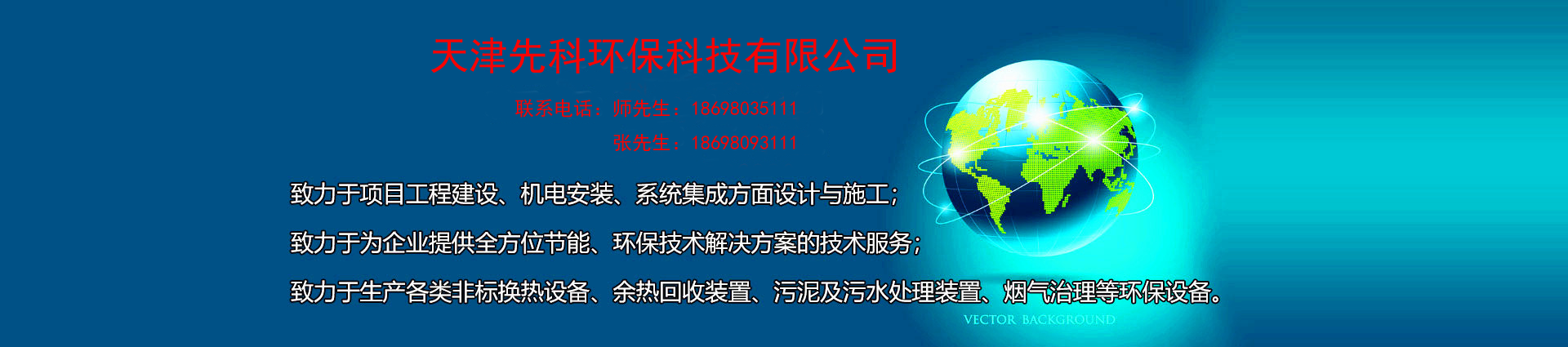 天津先科环保科技有限公司

联系电话：师先生：18698035111

张先生：18698093111

致力于项目工程建设、机电安装、系统集成方面设计与施工；

致力于为企业提供全方位节能、环保技术解决方案的技术服务；

致力于生产各类非标换热设备、余热回收装置、污泥及污水处理装置、烟气治理等环保设备。

VECTOR BACKGROUND